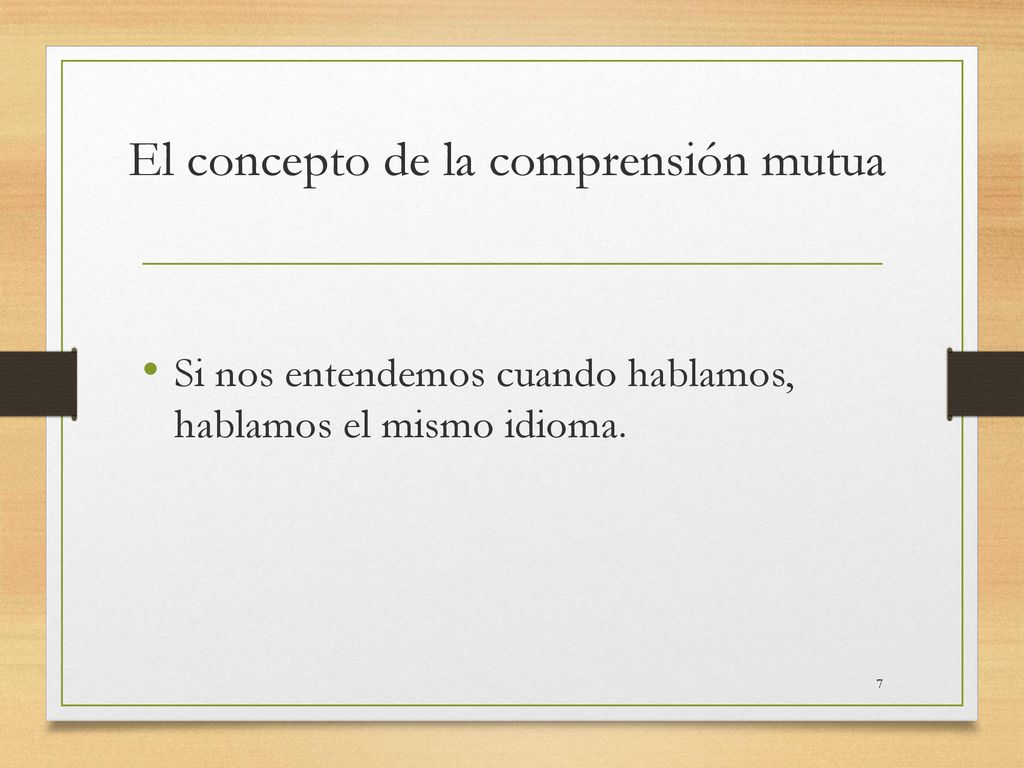 El concepto de la comprensión mutua

• Si nos entendemos cuando hablamos, hablamos el mismo idioma.

7